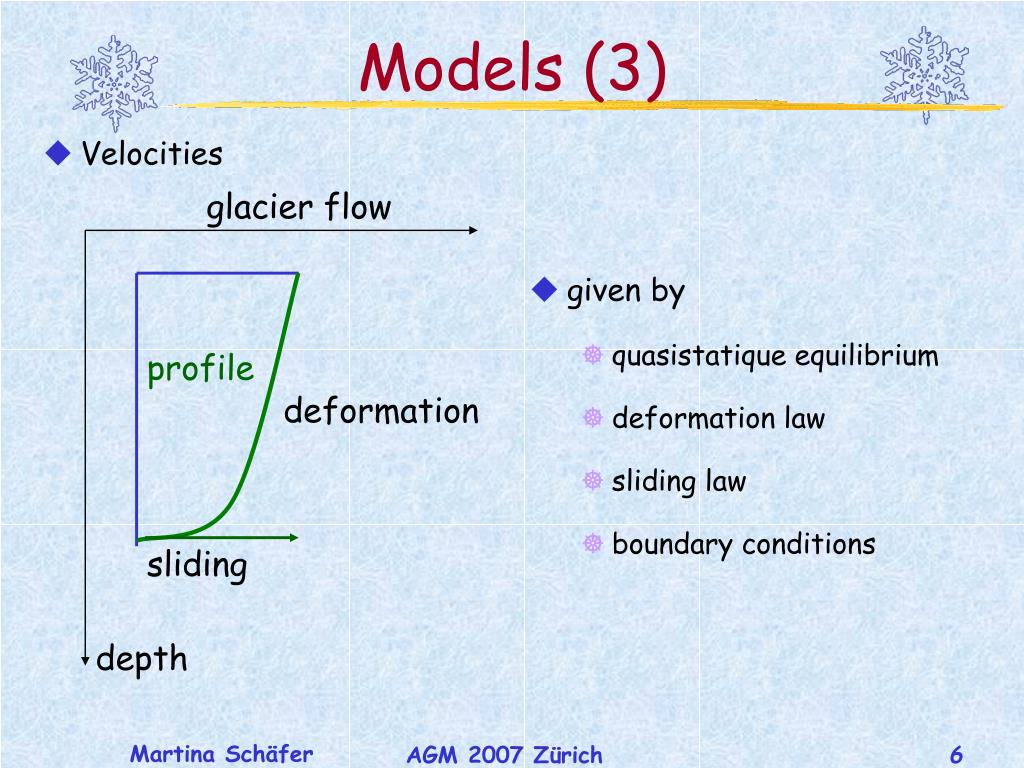 Models (3)

Velocities

glacier flow

profile

deformation

sliding

depth

given by

quasistatique equilibrium

deformation law

sliding law

boundary conditions

Martina Schäfer

AGM 2007 Zürich

6